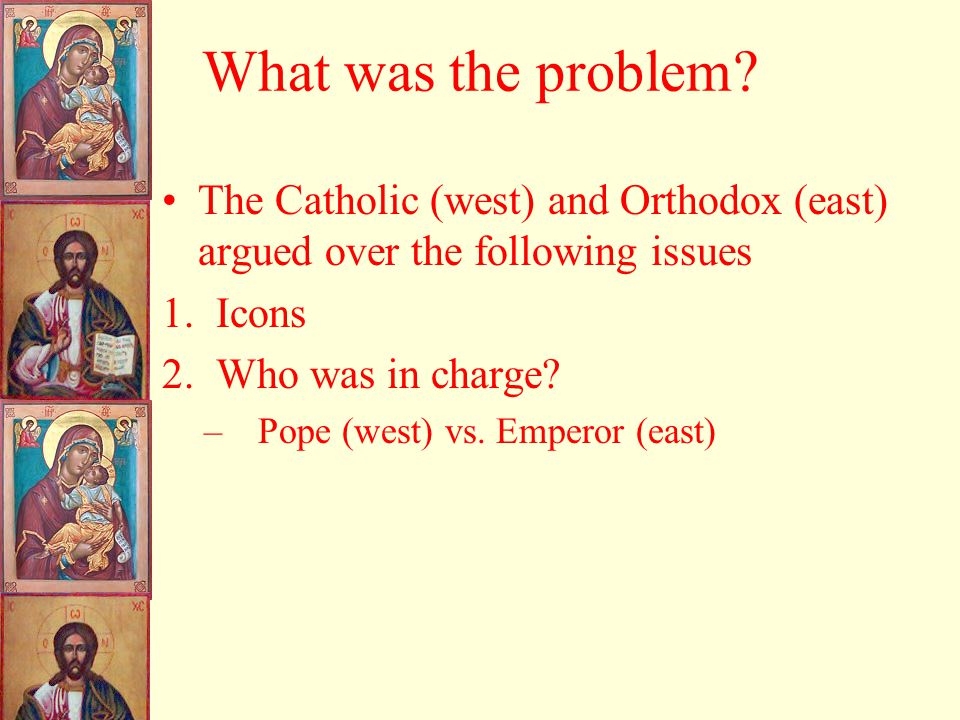 What was the problem?

• The Catholic (west) and Orthodox (east) argued over the following issues

1. Icons
2. Who was in charge?
   – Pope (west) vs. Emperor (east)